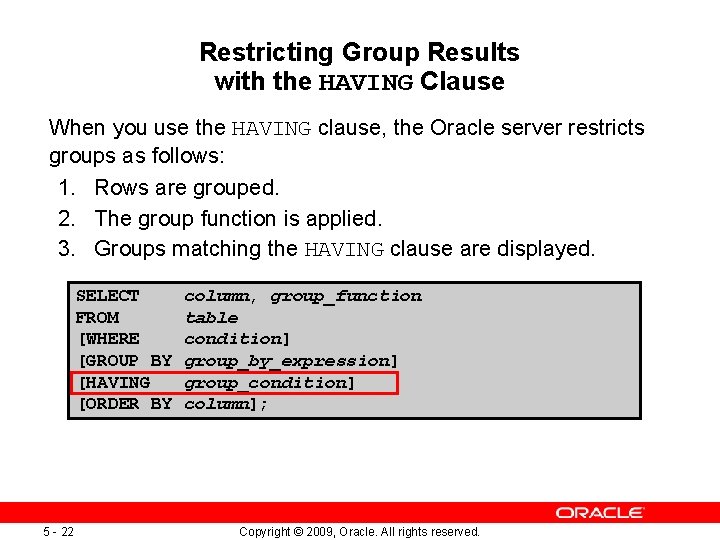 Restricting Group Results with the HAVING Clause

When you use the HAVING clause, the Oracle server restricts groups as follows:

1. Rows are grouped.
2. The group function is applied.
3. Groups matching the HAVING clause are displayed.

SELECT column, group_function
FROM table
[WHERE condition]
[GROUP BY group_by_expression]
[HAVING group_condition]
[ORDER BY column];

ORACLE

5 - 22

Copyright © 2009, Oracle. All rights reserved.